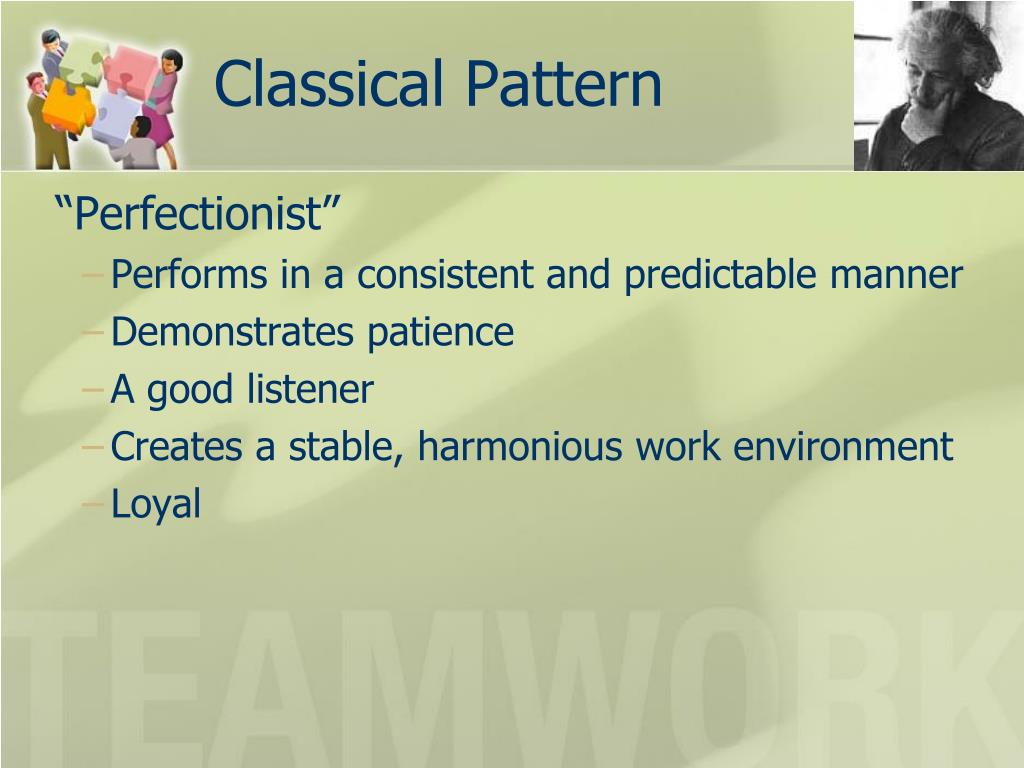 Classical Pattern

“Perfectionist”

– Performs in a consistent and predictable manner
– Demonstrates patience
– A good listener
– Creates a stable, harmonious work environment
– Loyal

TEAMWORK